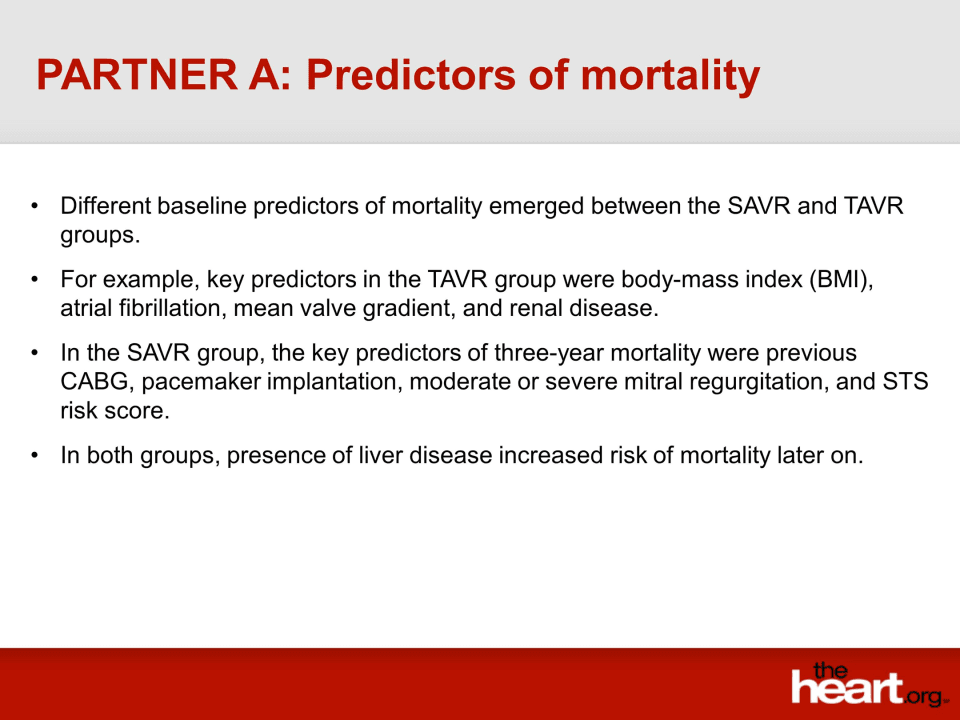 PARTNER A: Predictors of mortality

• Different baseline predictors of mortality emerged between the SAVR and TAVR groups.

• For example, key predictors in the TAVR group were body-mass index (BMI), atrial fibrillation, mean valve gradient, and renal disease.

• In the SAVR group, the key predictors of three-year mortality were previous CABG, pacemaker implantation, moderate or severe mitral regurgitation, and STS risk score.

• In both groups, presence of liver disease increased risk of mortality later on.

the heart.org